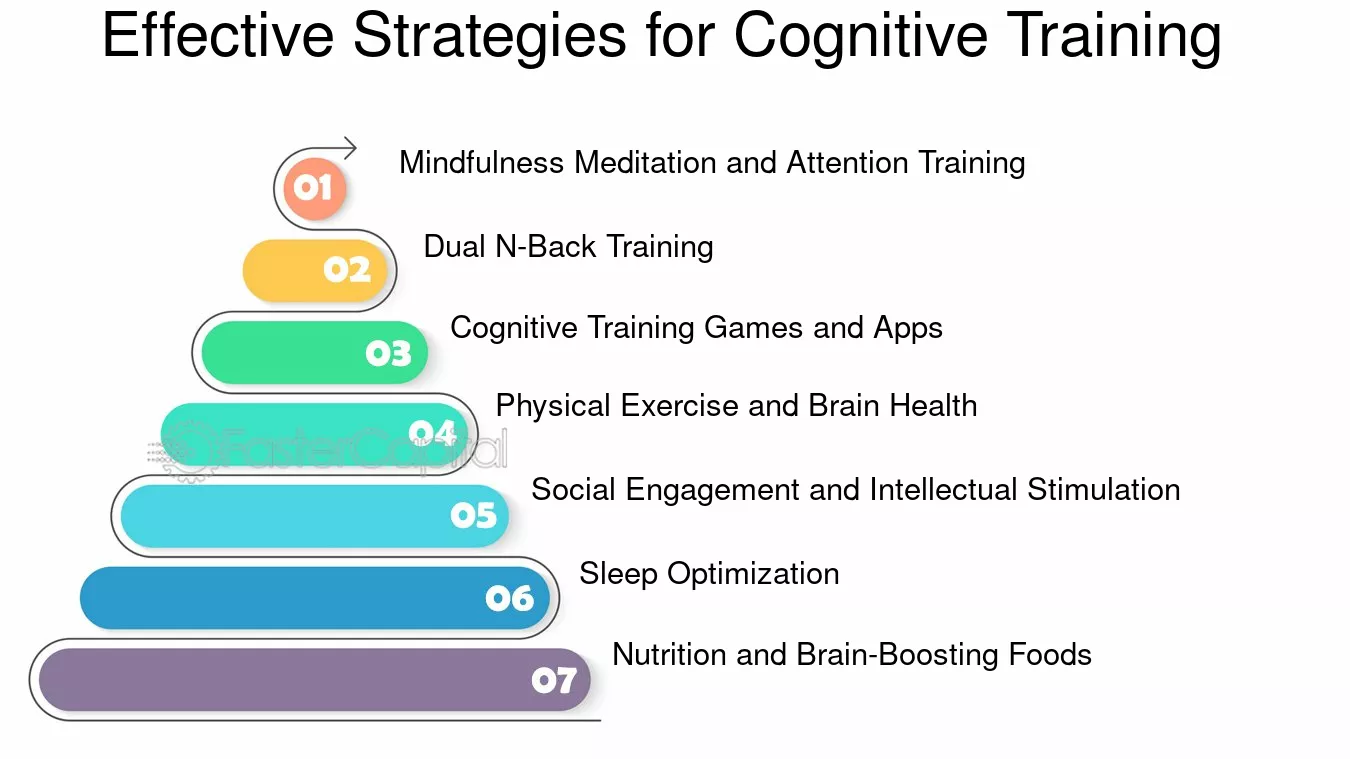 Effective Strategies for Cognitive Training

01 Mindfulness Meditation and Attention Training

02 Dual N-Back Training

03 Cognitive Training Games and Apps

04 Physical Exercise and Brain Health

FasterCapital

05 Social Engagement and Intellectual Stimulation

06 Sleep Optimization

07 Nutrition and Brain-Boosting Foods